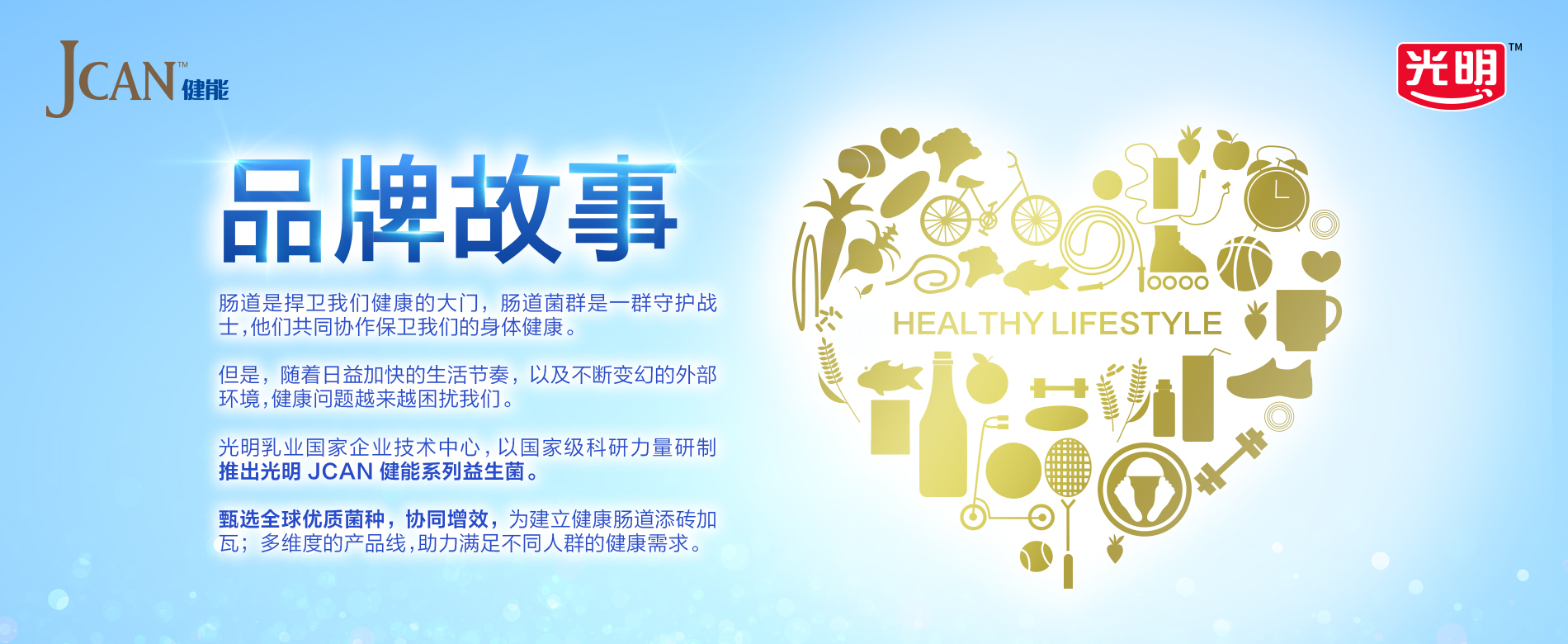 JCAN™ 健能

光明™

品牌故事

肠道是捍卫我们健康的大门，肠道菌群是一群守护战士，他们共同协作保卫我们的身体健康。

但是，随着日益加快的生活节奏，以及不断变幻的外部环境，健康问题越来越困扰我们。

光明乳业国家企业技术中心，以国家级科研力量研制推出光明 JCAN 健能系列益生菌。

甄选全球优质菌种，协同增效，为建立健康肠道添砖加瓦；多维度的产品线，助力满足不同人群的健康需求。

HEALTHY LIFESTYLE